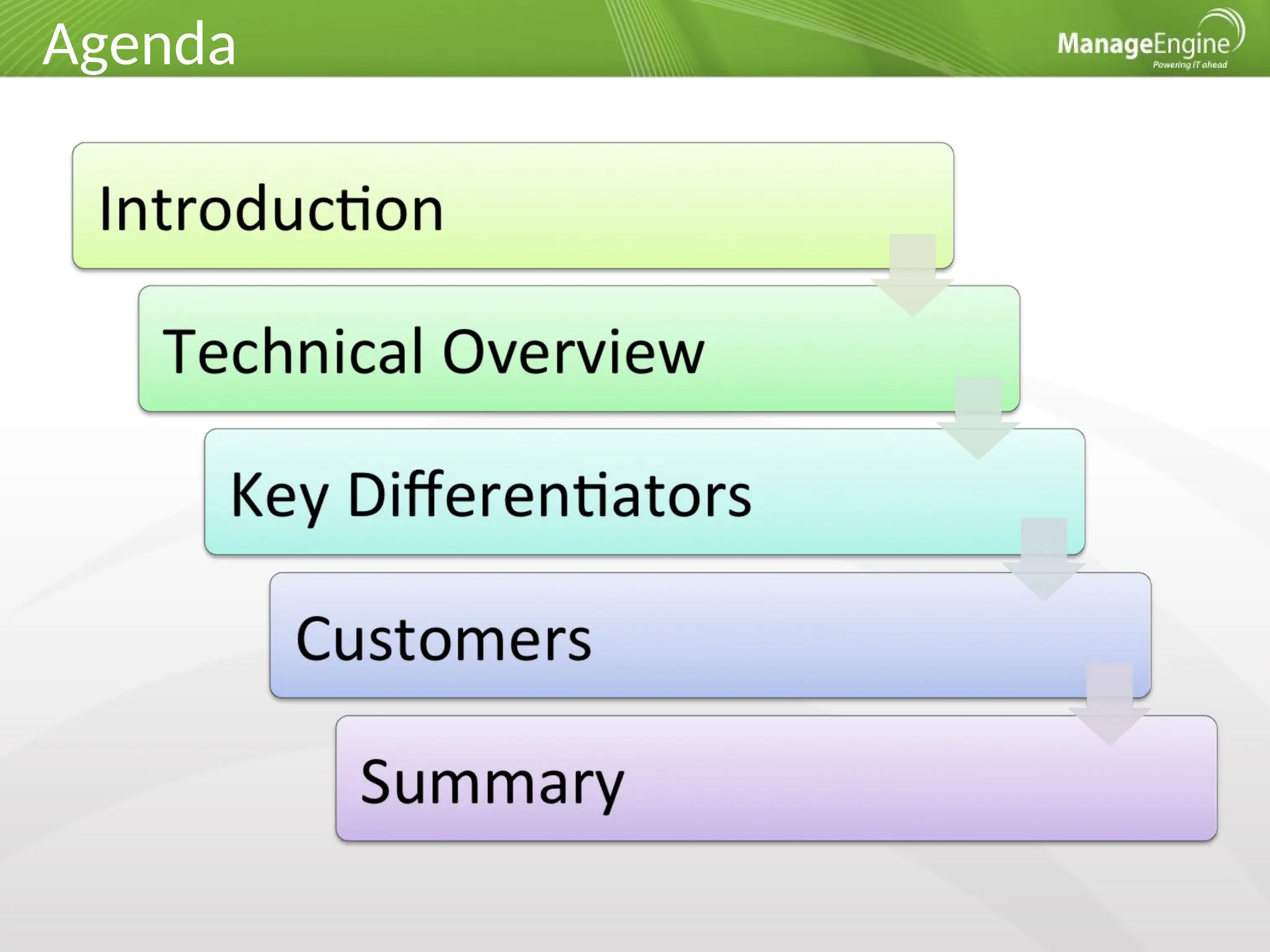 Agenda

ManageEngine
Powering IT ahead

Introduction

Technical Overview

Key Differentiators

Customers

Summary